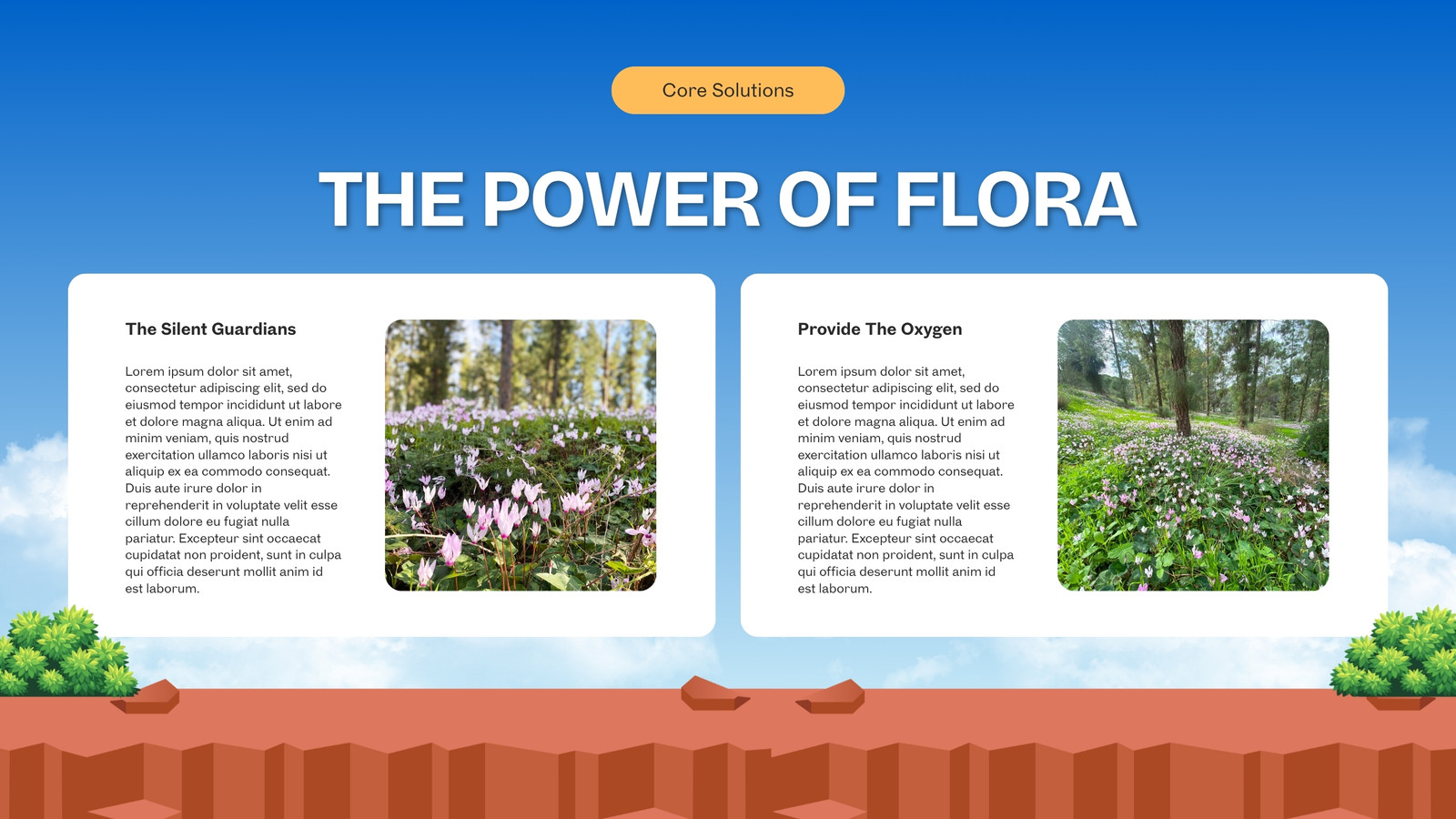 Core Solutions

THE POWER OF FLORA

The Silent Guardians

Lorem ipsum dolor sit amet, consectetur adipiscing elit, sed do eiusmod tempor incididunt ut labore et dolore magna aliqua. Ut enim ad minim veniam, quis nostrud exercitation ullamco laboris nisi ut aliquip ex ea commodo consequat. Duis aute irure dolor in reprehenderit in voluptate velit esse cillum dolore eu fugiat nulla pariatur. Excepteur sint occaecat cupidatat non proident, sunt in culpa qui officia deserunt mollit anim id est laborum.

Provide The Oxygen

Lorem ipsum dolor sit amet, consectetur adipiscing elit, sed do eiusmod tempor incididunt ut labore et dolore magna aliqua. Ut enim ad minim veniam, quis nostrud exercitation ullamco laboris nisi ut aliquip ex ea commodo consequat. Duis aute irure dolor in reprehenderit in voluptate velit esse cillum dolore eu fugiat nulla pariatur. Excepteur sint occaecat cupidatat non proident, sunt in culpa qui officia deserunt mollit anim id est laborum.